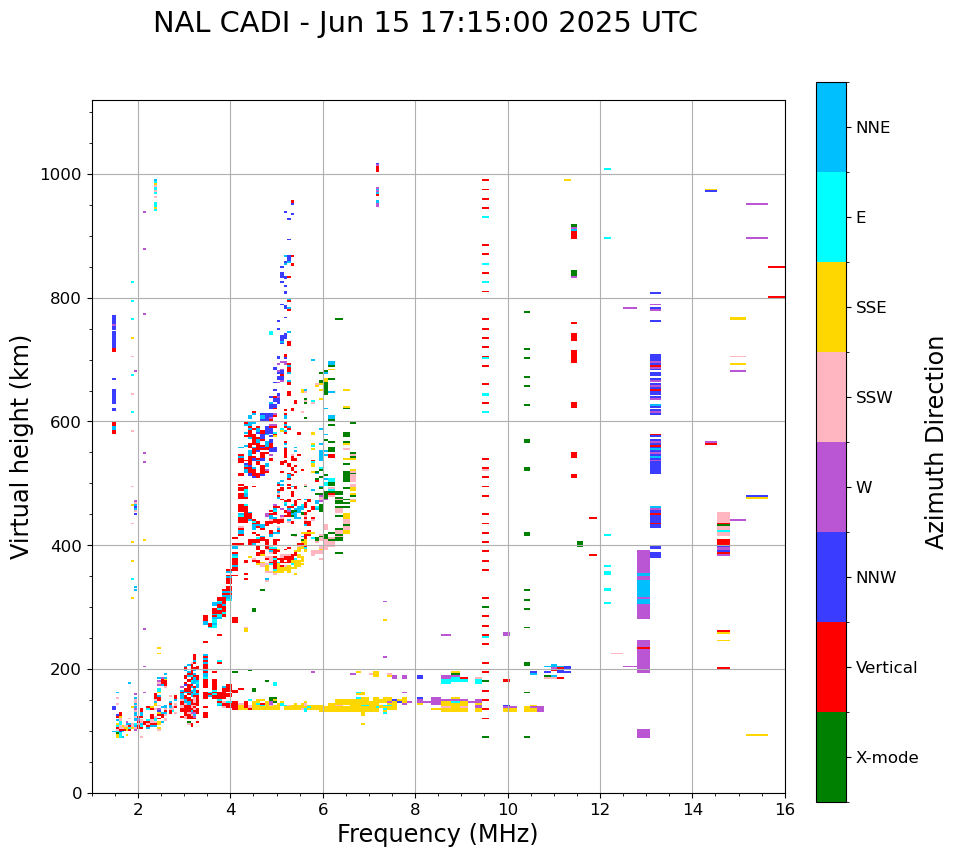 NAL CADI - Jun 15 17:15:00 2025 UTC

Virtual height (km)

1000
800
600
400
200
0

2
4
6
8
10
12
14
16

Frequency (MHz)

NNE
E
SSE
SSW
W
NNW
Vertical
X-mode

Azimuth Direction